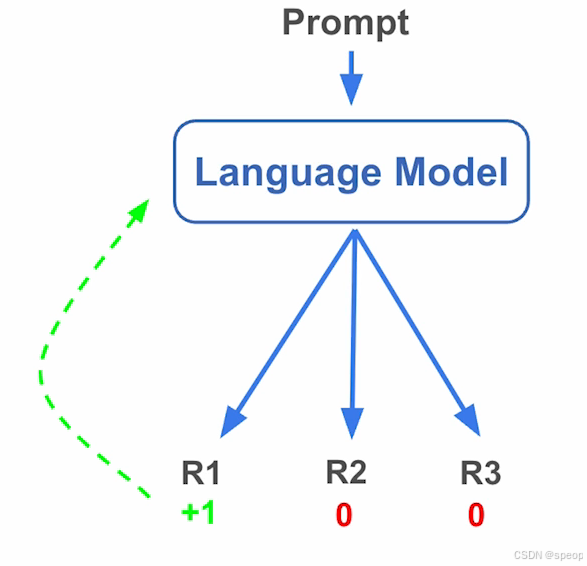 Prompt

Language Model

R1
+1

R2
0

R3
0

CSDN @speop